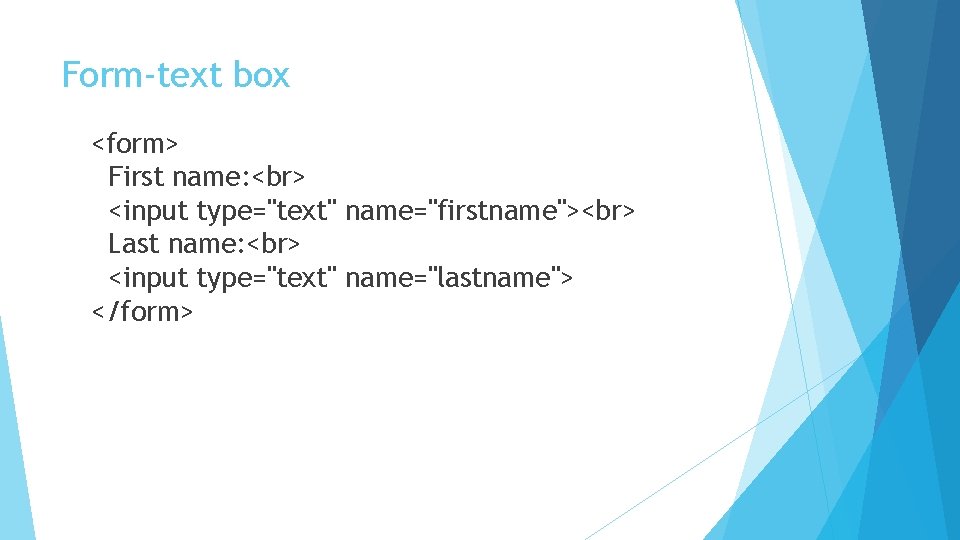 Form-text box

<form>
First name:<br>
<input type="text" name="firstname"><br>
Last name:<br>
<input type="text" name="lastname">
</form>